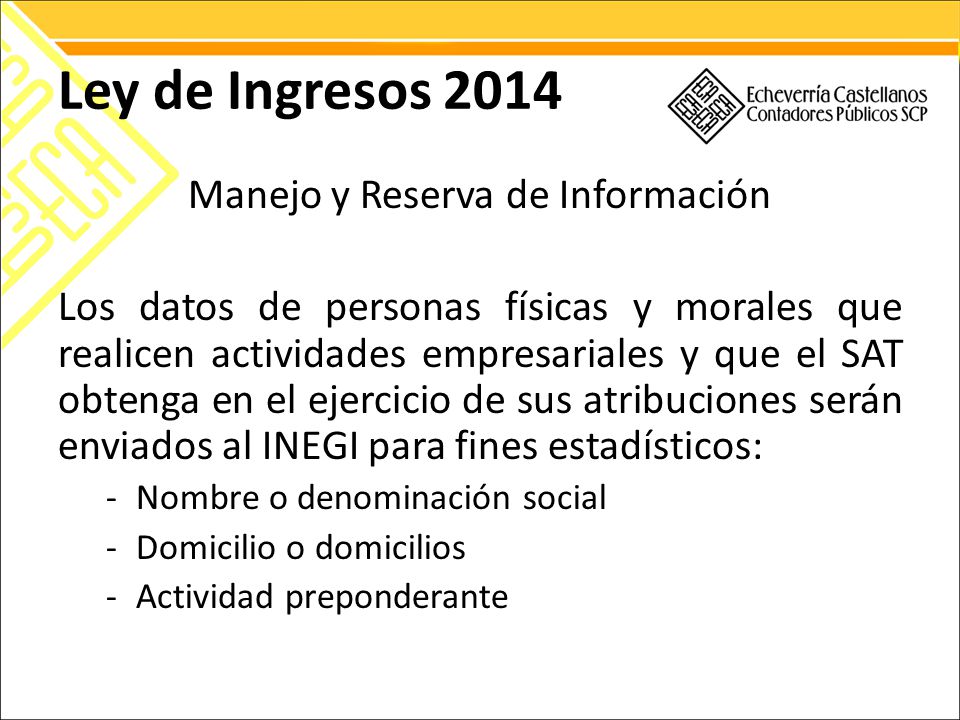 Ley de Ingresos 2014

Echeverría Castellanos
Contadores Públicos SCP

Manejo y Reserva de Información

Los datos de personas físicas y morales que realicen actividades empresariales y que el SAT obtenga en el ejercicio de sus atribuciones serán enviados al INEGI para fines estadísticos:

- Nombre o denominación social
- Domicilio o domicilios
- Actividad preponderante